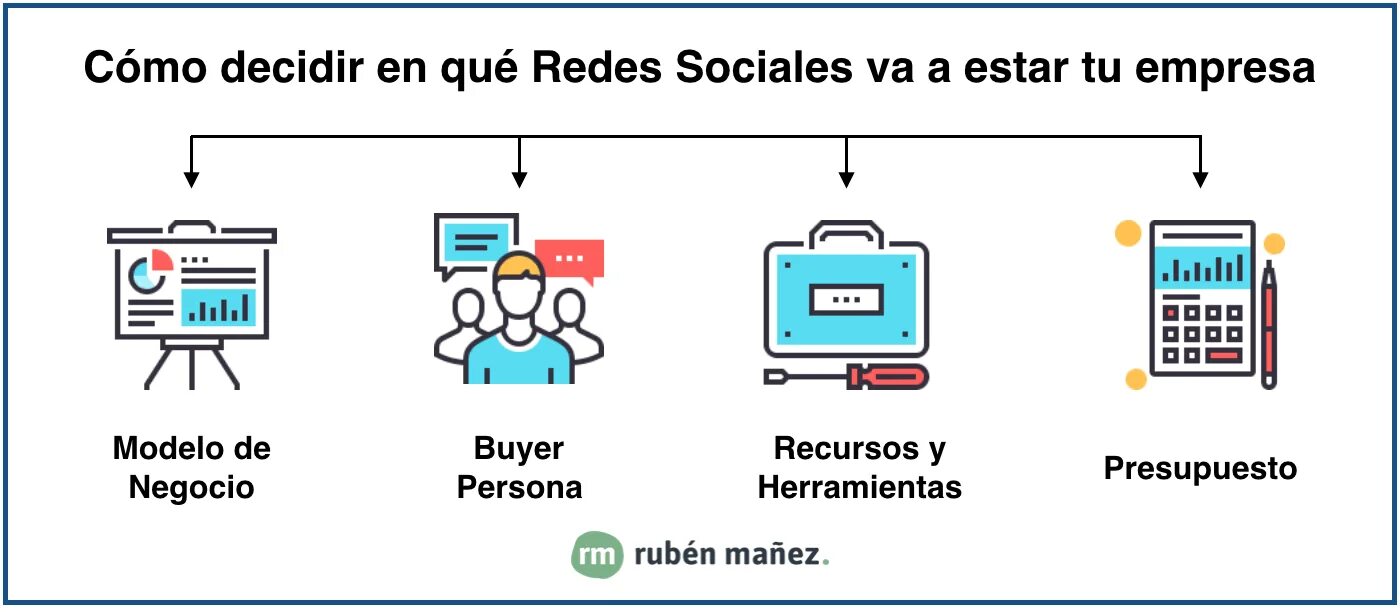 Cómo decidir en qué Redes Sociales va a estar tu empresa

Modelo de Negocio

Buyer Persona

Recursos y Herramientas

Presupuesto

rm rubén mañez.